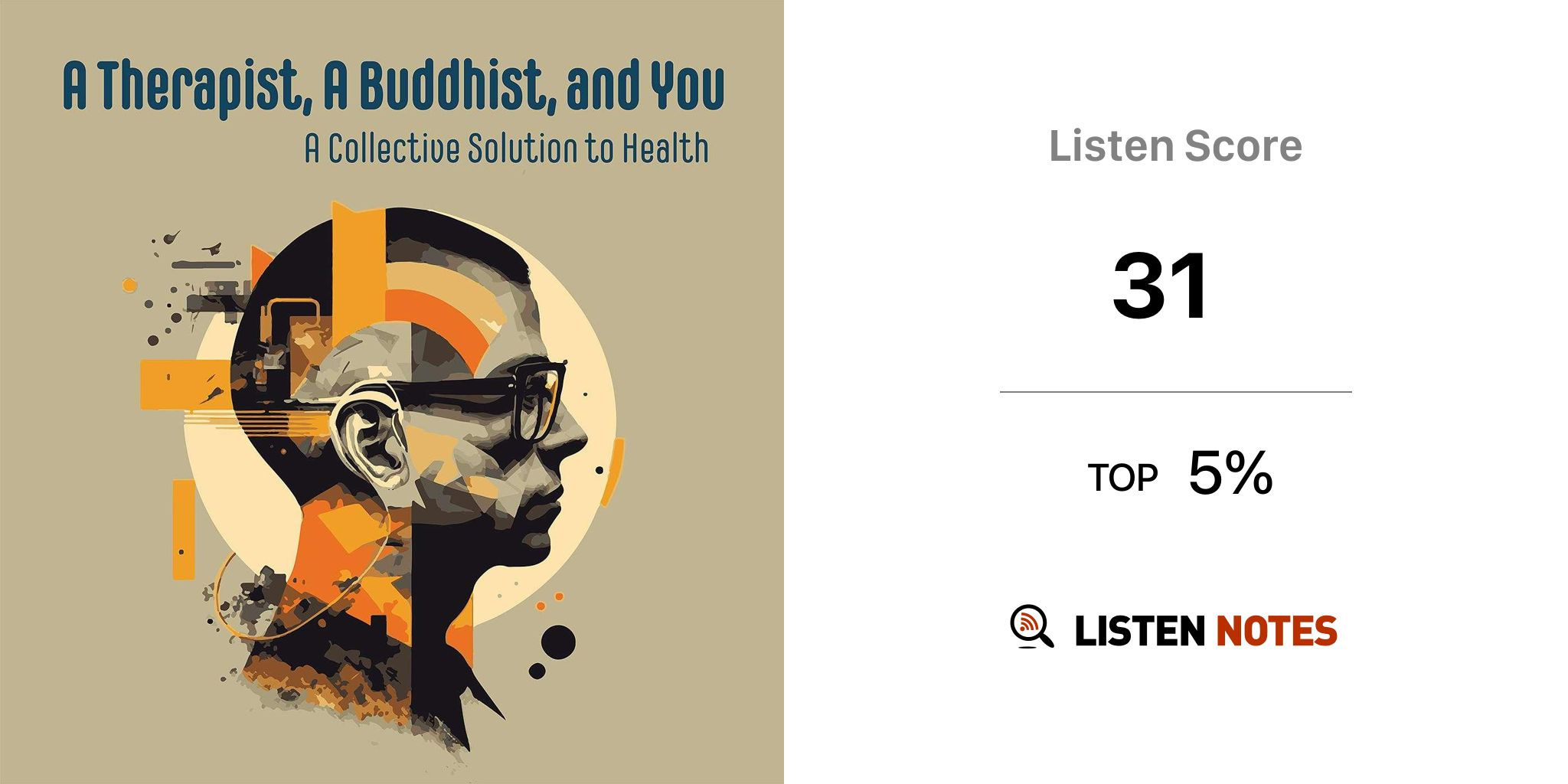 A Therapist, A Buddhist, and You
A Collective Solution to Health

Listen Score

31

TOP 5%

LISTEN NOTES